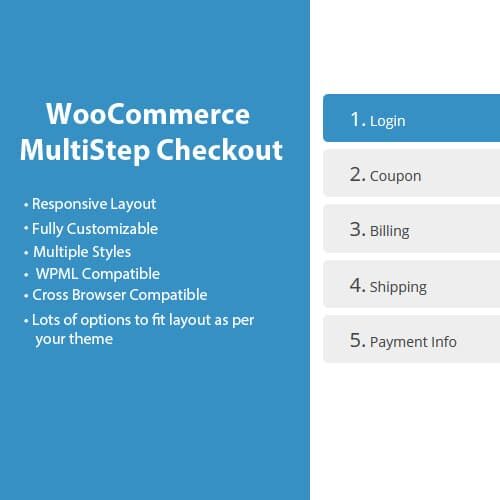 WooCommerce
MultiStep Checkout

• Responsive Layout
• Fully Customizable
• Multiple Styles
• WPML Compatible
• Cross Browser Compatible
• Lots of options to fit layout as per your theme

1. Login
2. Coupon
3. Billing
4. Shipping
5. Payment Info